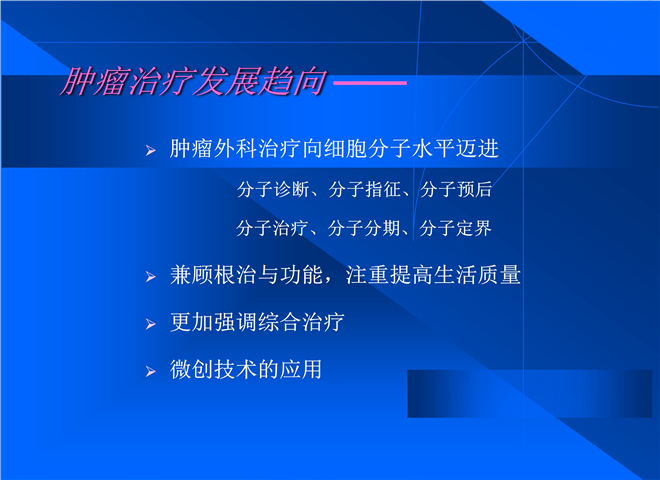 肿瘤治疗发展趋向——

➢ 肿瘤外科治疗向细胞分子水平迈进

分子诊断、分子指征、分子预后

分子治疗、分子分期、分子定界

➢ 兼顾根治与功能，注重提高生活质量

➢ 更加强调综合治疗

➢ 微创技术的应用